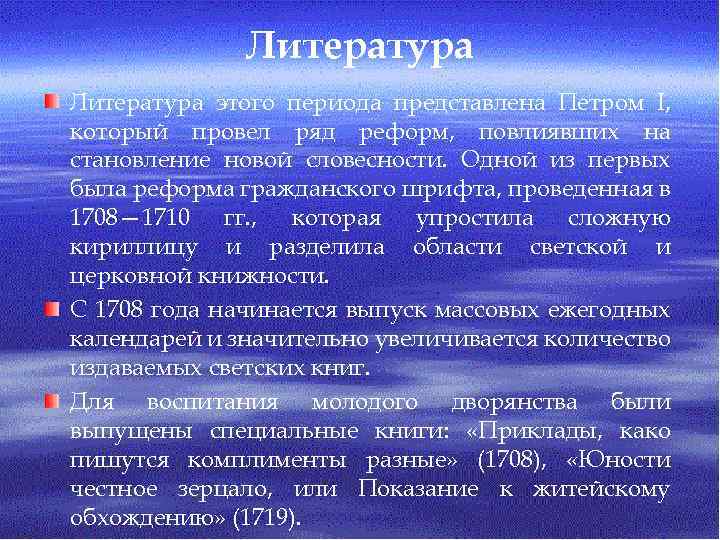 Литература

Литература этого периода представлена Петром I, который провел ряд реформ, повлиявших на становление новой словесности. Одной из первых была реформа гражданского шрифта, проведенная в 1708—1710 гг., которая упростила сложную кириллицу и разделила области светской и церковной книжности.

С 1708 года начинается выпуск массовых ежегодных календарей и значительно увеличивается количество издаваемых светских книг.

Для воспитания молодого дворянства были выпущены специальные книги: «Приклады, како пишутся комплименты разные» (1708), «Юности честное зерцало, или Показание к житейскому обхождению» (1719).